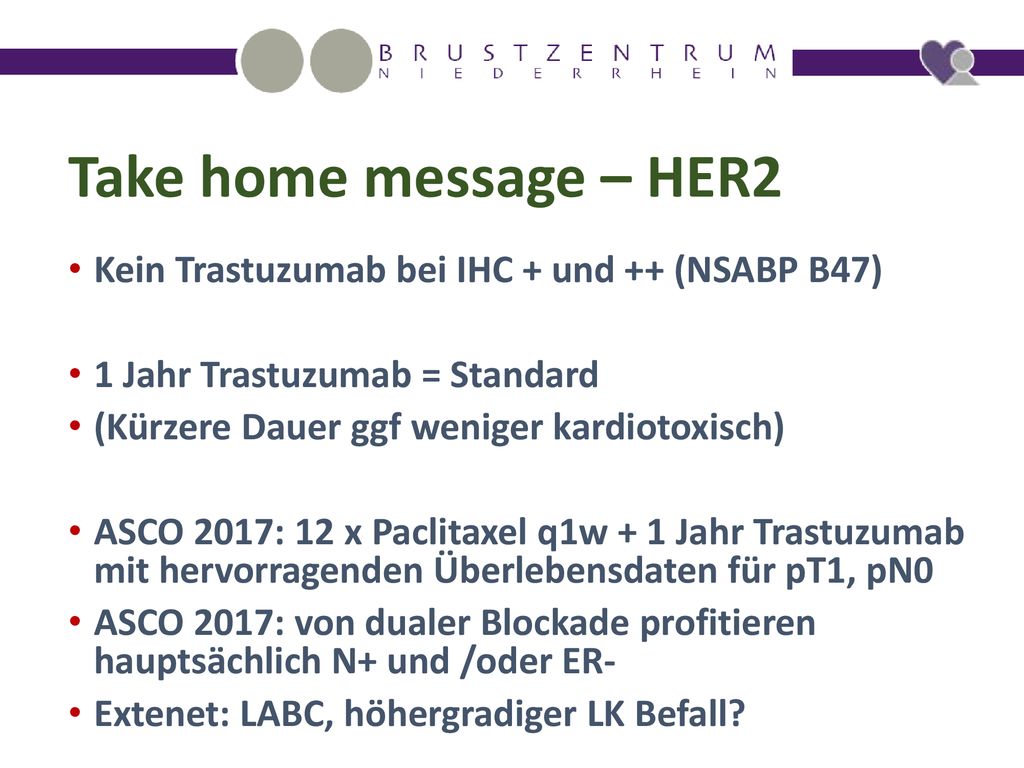 BRUSTZENTRUM
NIEDERRHEIN

Take home message – HER2

• Kein Trastuzumab bei IHC + und ++ (NSABP B47)

• 1 Jahr Trastuzumab = Standard
• (Kürzere Dauer ggf weniger kardiotoxisch)

• ASCO 2017: 12 x Paclitaxel q1w + 1 Jahr Trastuzumab mit hervorragenden Überlebensdaten für pT1, pN0
• ASCO 2017: von dualer Blockade profitieren hauptsächlich N+ und /oder ER-
• Extenet: LABC, höhergradiger LK Befall?